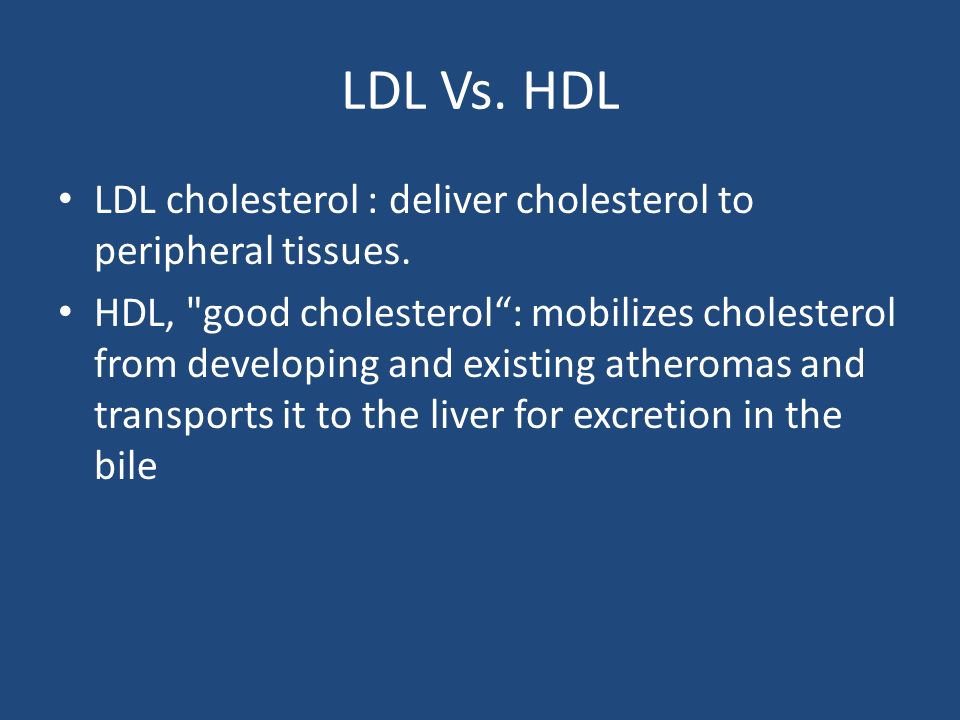 LDL Vs. HDL

• LDL cholesterol : deliver cholesterol to peripheral tissues.

• HDL, "good cholesterol“: mobilizes cholesterol from developing and existing atheromas and transports it to the liver for excretion in the bile